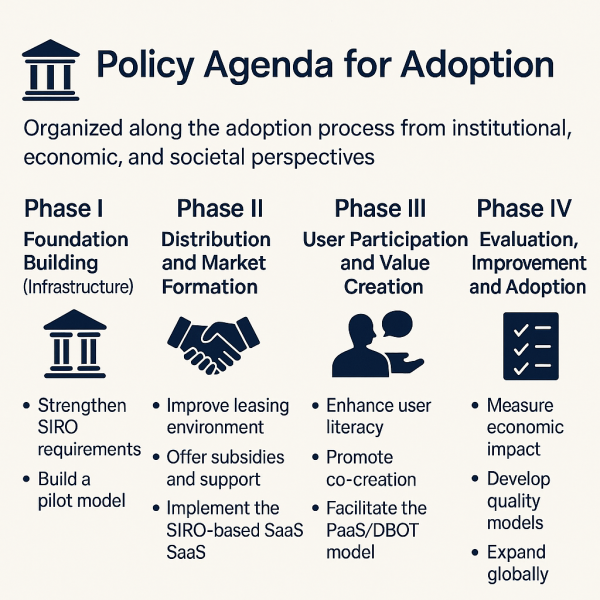 Policy Agenda for Adoption

Organized along the adoption process from institutional, economic, and societal perspectives

Phase I
Foundation Building (Infrastructure)

• Strengthen SIRO requirements
• Build a pilot model

Phase II
Distribution and Market Formation

• Improve leasing environment
• Offer subsidies and support
• Implement the SIRO-based SaaS SaaS

Phase III
User Participation and Value Creation

• Enhance user literacy
• Promote co-creation
• Facilitate the PaaS/DBOT model

Phase IV
Evaluation, Improvement and Adoption

• Measure economic impact
• Develop quality models
• Expand globally